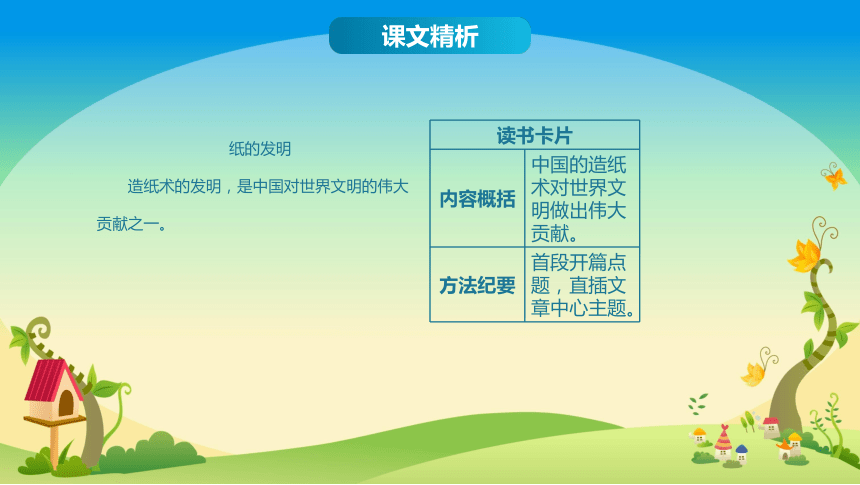 课文精析

纸的发明

造纸术的发明，是中国对世界文明的伟大贡献之一。

| 读书卡片 | |
|---|---|
| 内容概括 | 中国的造纸术对世界文明做出伟大贡献。 |
| 方法纪要 | 首段开篇点题，直插文章中心主题。 |